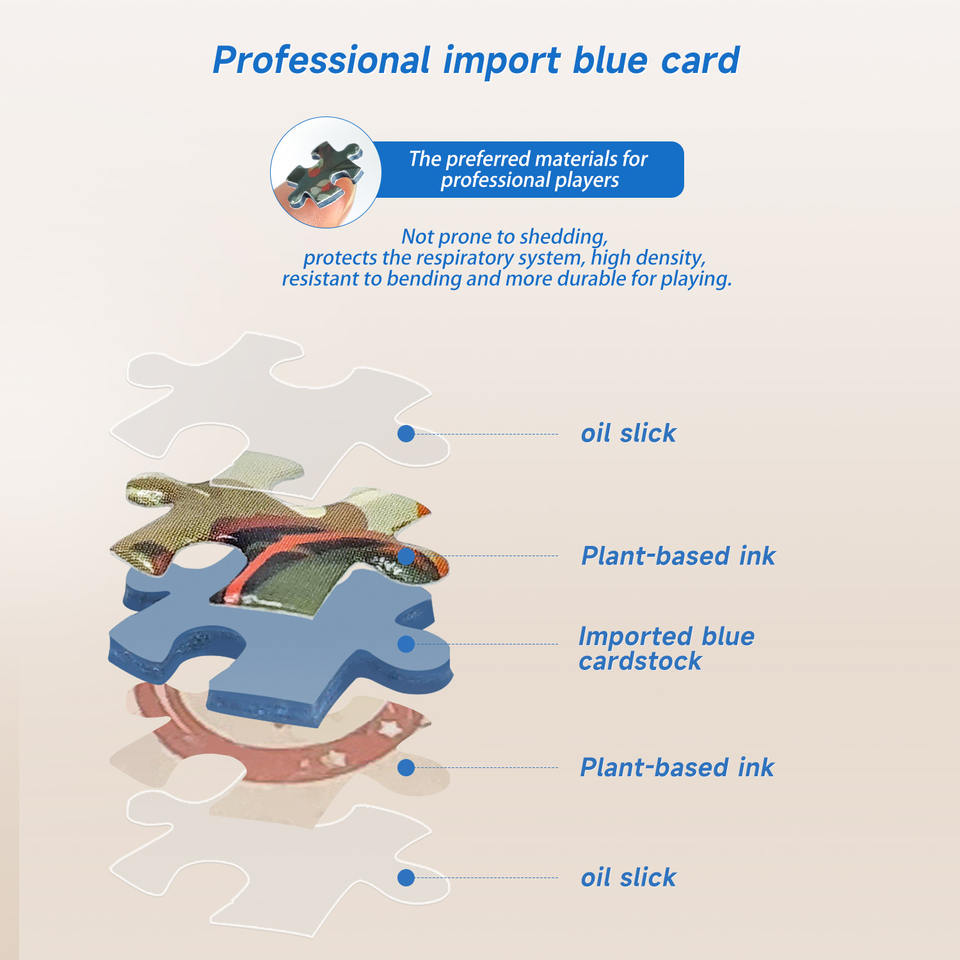 Professional import blue card

The preferred materials for professional players

Not prone to shedding, protects the respiratory system, high density, resistant to bending and more durable for playing.

oil slick

Plant-based ink

Imported blue cardstock

Plant-based ink

oil slick